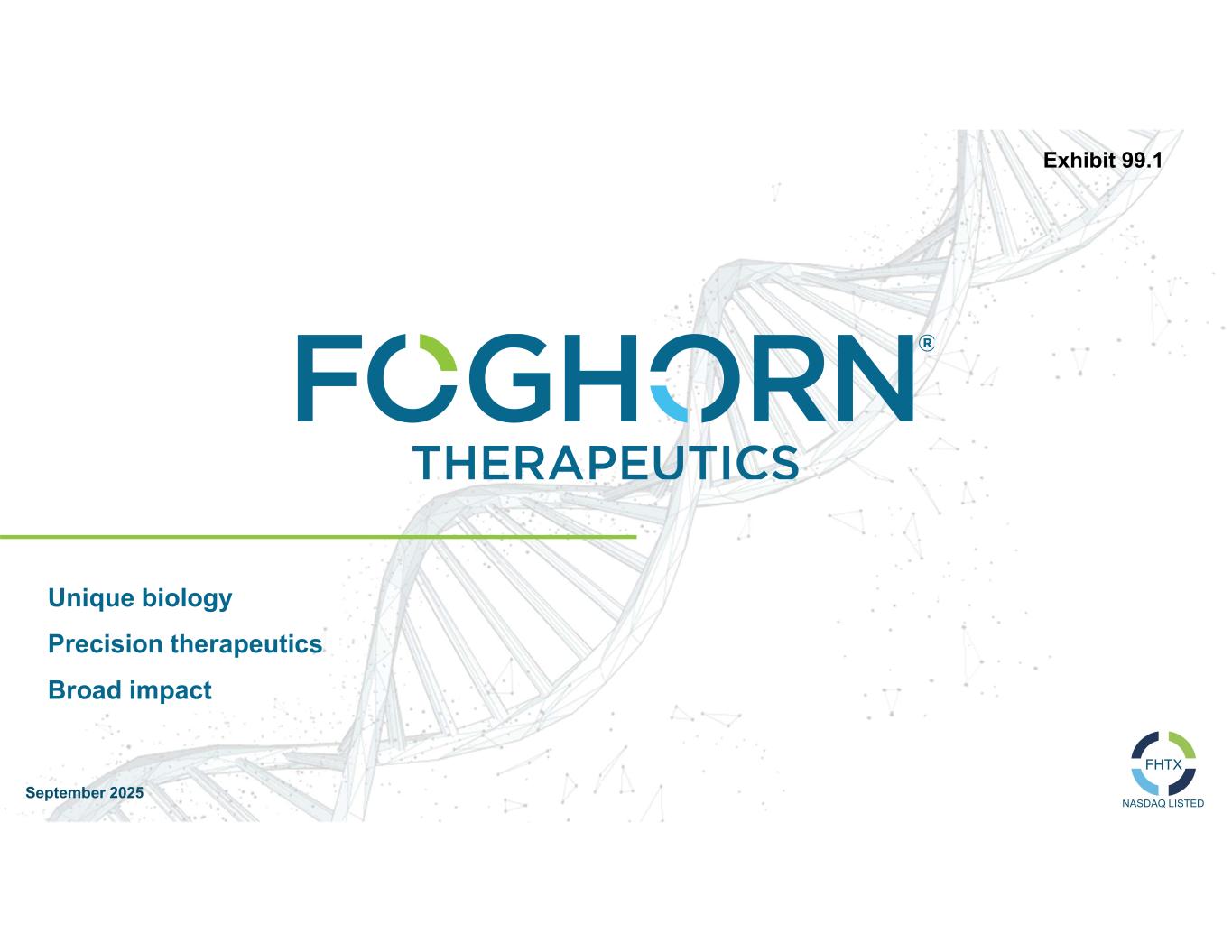 Exhibit 99.1

FOGHORN®
THERAPEUTICS

Unique biology
Precision therapeutics
Broad impact

September 2025

FHTX
NASDAQ LISTED